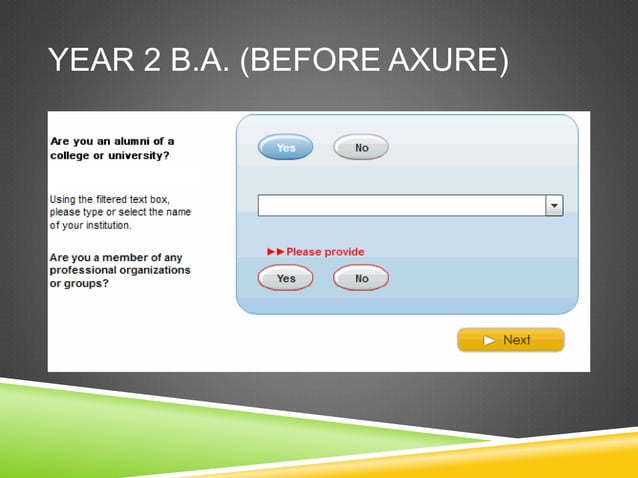 YEAR 2 B.A. (BEFORE AXURE)

Are you an alumni of a college or university?

Yes

No

Using the filtered text box, please type or select the name of your institution.

Are you a member of any professional organizations or groups?

►►Please provide

Yes

No

Next